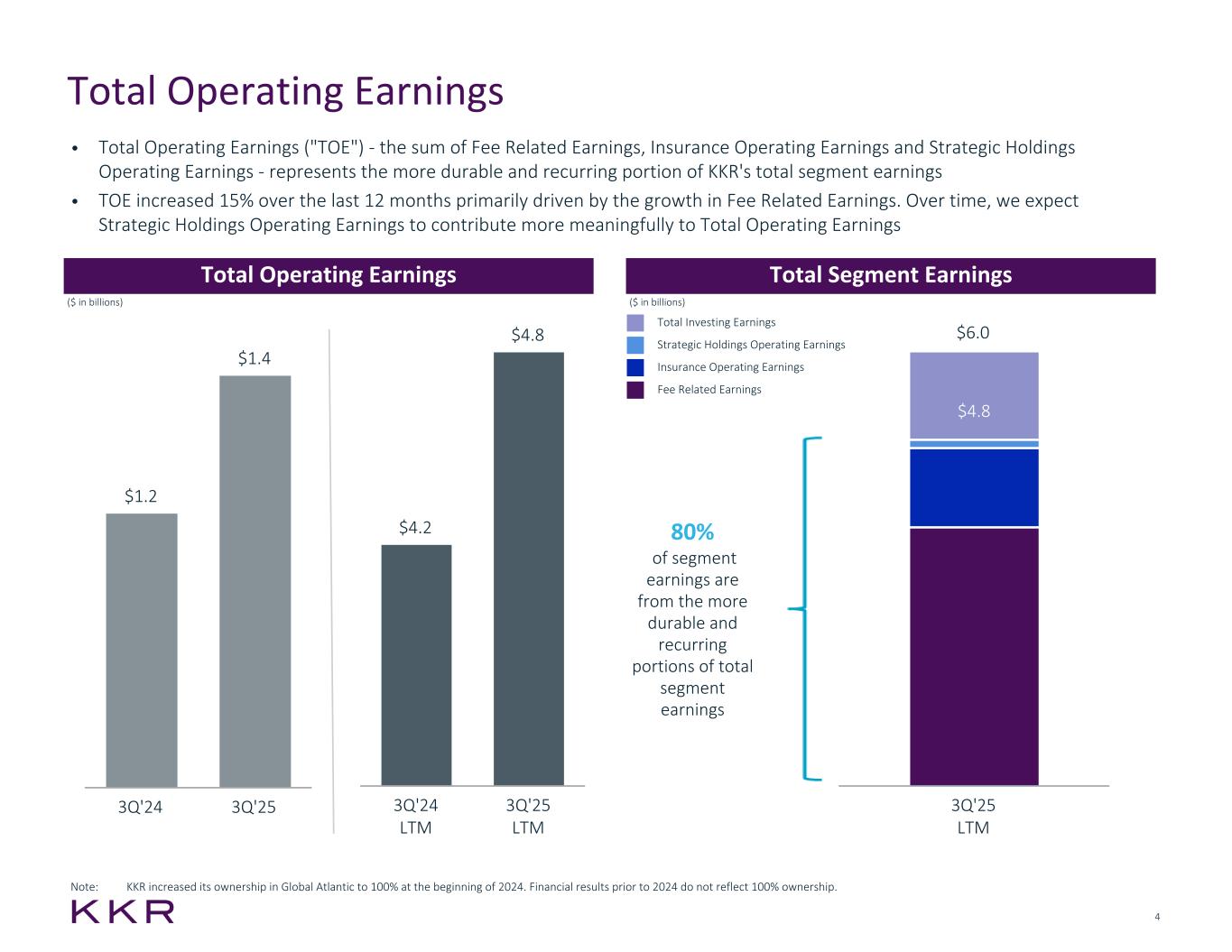 Total Operating Earnings

• Total Operating Earnings ("TOE") - the sum of Fee Related Earnings, Insurance Operating Earnings and Strategic Holdings Operating Earnings - represents the more durable and recurring portion of KKR's total segment earnings

• TOE increased 15% over the last 12 months primarily driven by the growth in Fee Related Earnings. Over time, we expect Strategic Holdings Operating Earnings to contribute more meaningfully to Total Operating Earnings

Total Operating Earnings

($ in billions)

$1.2

$1.4

3Q'24

3Q'25

$4.2

$4.8

3Q'24 LTM

3Q'25 LTM

Total Segment Earnings

($ in billions)

Total Investing Earnings

Strategic Holdings Operating Earnings

Insurance Operating Earnings

Fee Related Earnings

$6.0

$4.8

80%
of segment earnings are from the more durable and recurring portions of total segment earnings

3Q'25 LTM

Note: KKR increased its ownership in Global Atlantic to 100% at the beginning of 2024. Financial results prior to 2024 do not reflect 100% ownership.

KKR

4